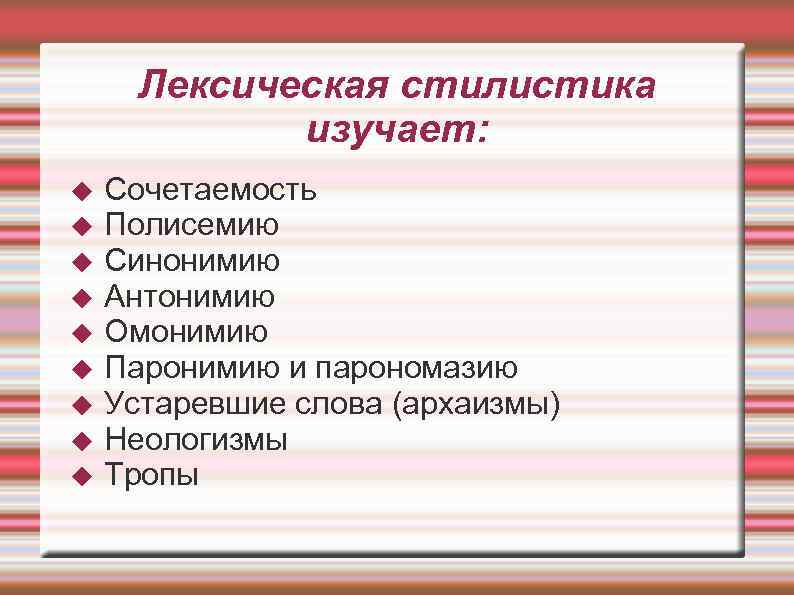 Лексическая стилистика изучает:

◆ Сочетаемость
◆ Полисемию
◆ Синонимию
◆ Антонимию
◆ Омонимию
◆ Паронимию и парономазию
◆ Устаревшие слова (архаизмы)
◆ Неологизмы
◆ Тропы